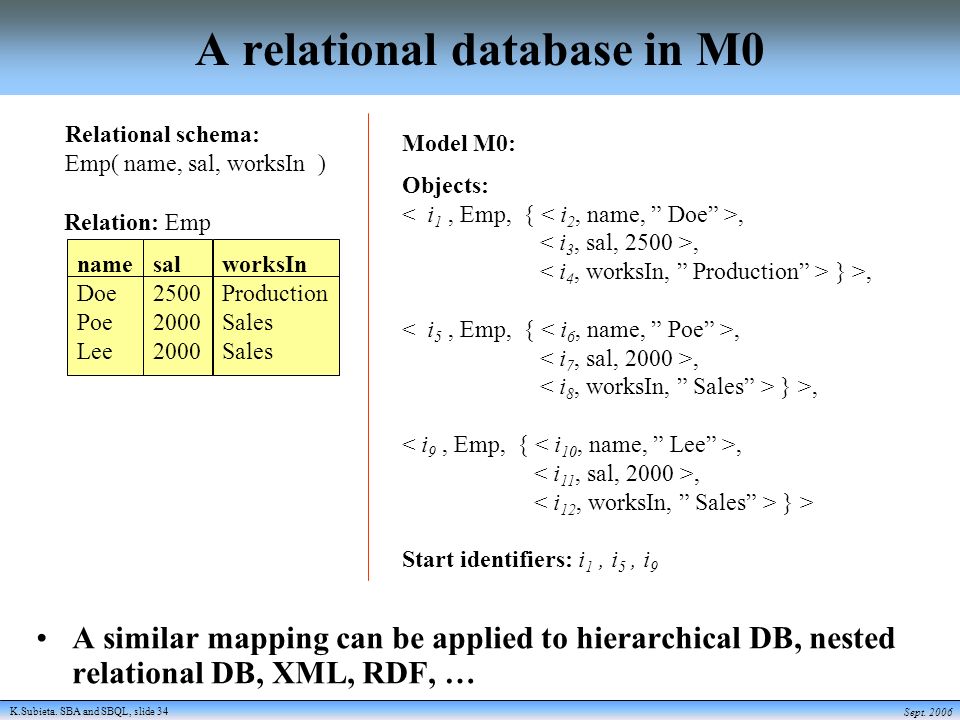 A relational database in M0

Relational schema:
Emp( name, sal, worksIn )

Relation: Emp

| name | sal | worksIn |
|---|---|---|
| Doe | 2500 | Production |
| Poe | 2000 | Sales |
| Lee | 2000 | Sales |

Model M0:

Objects:
< $i_1$ , Emp, { < $i_2$, name, ” Doe” >,
< $i_3$, sal, 2500 >,
< $i_4$, worksIn, ” Production” > } >,

< $i_5$ , Emp, { < $i_6$, name, ” Poe” >,
< $i_7$, sal, 2000 >,
< $i_8$, worksIn, ” Sales” > } >,

< $i_9$ , Emp, { < $i_{10}$, name, ” Lee” >,
< $i_{11}$, sal, 2000 >,
< $i_{12}$, worksIn, ” Sales” > } >

Start identifiers: $i_1$ , $i_5$ , $i_9$

• A similar mapping can be applied to hierarchical DB, nested relational DB, XML, RDF, …

K.Subieta. SBA and SBQL, slide 34

Sept. 2006